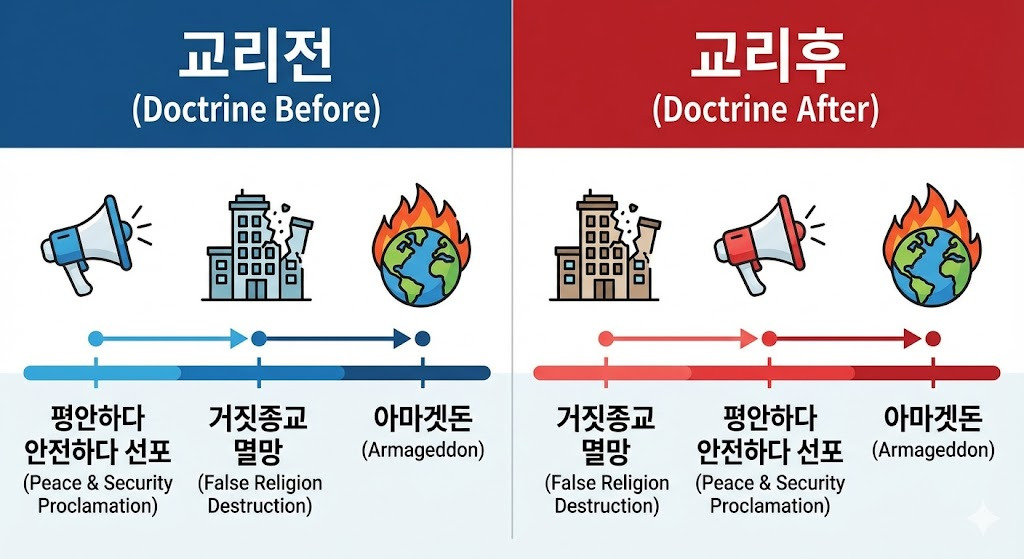 교리전
(Doctrine Before)

평안하다 안전하다 선포
(Peace & Security Proclamation)

거짓종교 멸망
(False Religion Destruction)

아마겟돈
(Armageddon)

교리후
(Doctrine After)

거짓종교 멸망
(False Religion Destruction)

평안하다 안전하다 선포
(Peace & Security Proclamation)

아마겟돈
(Armageddon)